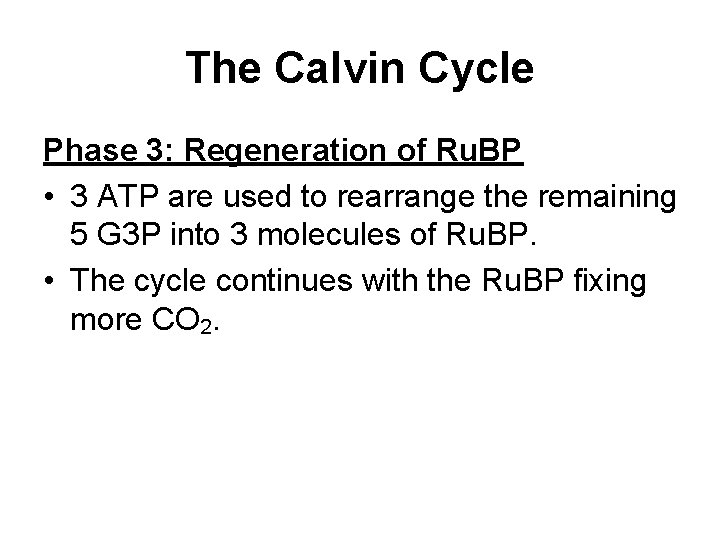 The Calvin Cycle

Phase 3: Regeneration of RuBP

• 3 ATP are used to rearrange the remaining 5 G3P into 3 molecules of RuBP.

• The cycle continues with the RuBP fixing more $CO_2$.